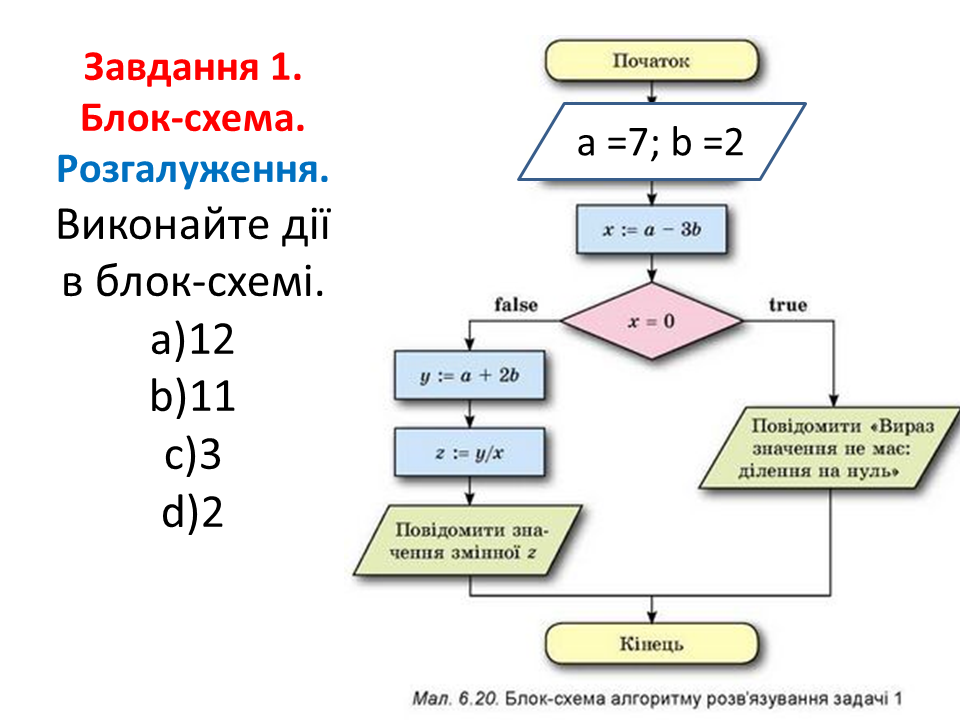 Завдання 1.
Блок-схема.
Розгалуження.
Виконайте дії в блок-схемі.
a)12
b)11
c)3
d)2

Початок

a =7; b =2

$x := a - 3b$

false

$x = 0$

true

$y := a + 2b$

$z := y/x$

Повідомити значення змінної $z$

Повідомити «Вираз значення не має: ділення на нуль»

Кінець

Мал. 6.20. Блок-схема алгоритму розв'язування задачі 1